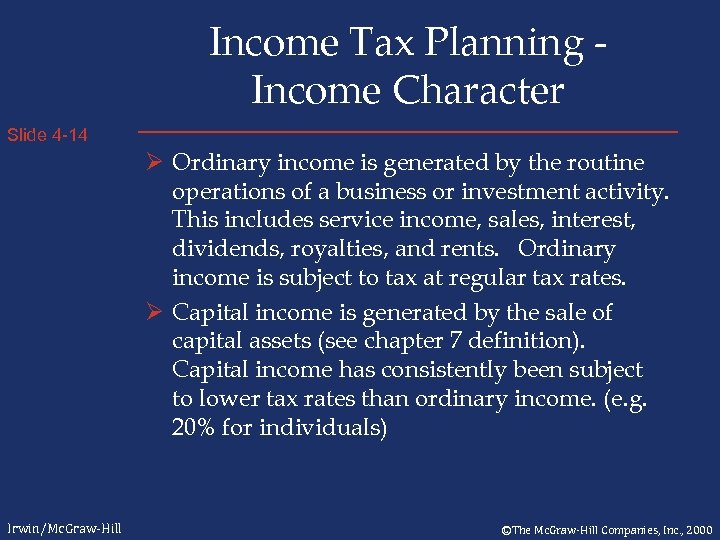 Income Tax Planning - Income Character

Slide 4-14

➢ Ordinary income is generated by the routine operations of a business or investment activity. This includes service income, sales, interest, dividends, royalties, and rents. Ordinary income is subject to tax at regular tax rates.

➢ Capital income is generated by the sale of capital assets (see chapter 7 definition). Capital income has consistently been subject to lower tax rates than ordinary income. (e.g. 20% for individuals)

Irwin/McGraw-Hill

©The McGraw-Hill Companies, Inc., 2000